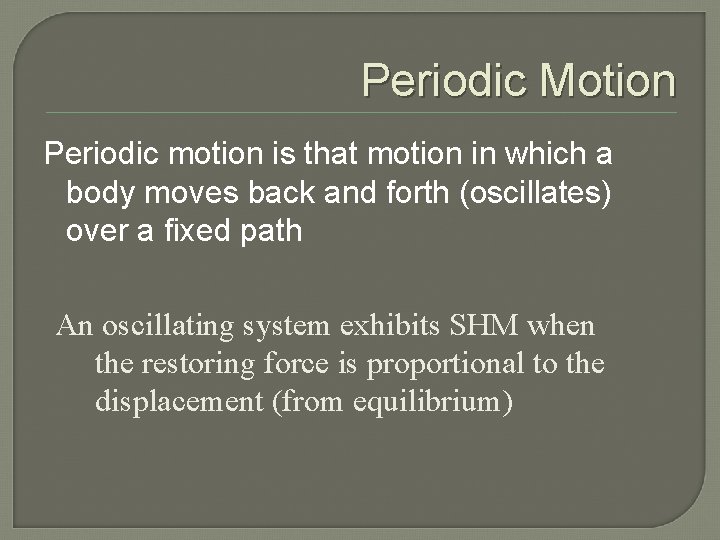 Periodic Motion

Periodic motion is that motion in which a body moves back and forth (oscillates) over a fixed path

An oscillating system exhibits SHM when the restoring force is proportional to the displacement (from equilibrium)